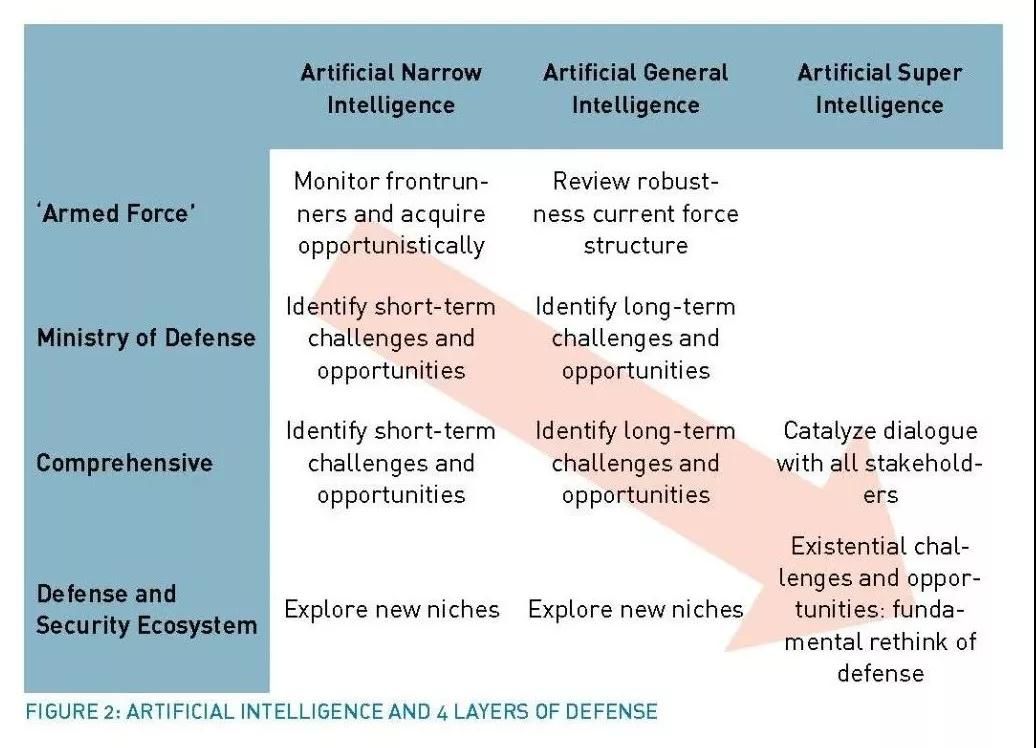 | | Artificial Narrow Intelligence | Artificial General Intelligence | Artificial Super Intelligence |
|---|---|---|---|
| 'Armed Force' | Monitor frontrunners and acquire opportunistically | Review robustness current force structure | |
| Ministry of Defense | Identify short-term challenges and opportunities | Identify long-term challenges and opportunities | |
| Comprehensive | Identify short-term challenges and opportunities | Identify long-term challenges and opportunities | Catalyze dialogue with all stakeholders |
| Defense and Security Ecosystem | Explore new niches | Explore new niches | Existential challenges and opportunities: fundamental rethink of defense |

FIGURE 2: ARTIFICIAL INTELLIGENCE AND 4 LAYERS OF DEFENSE